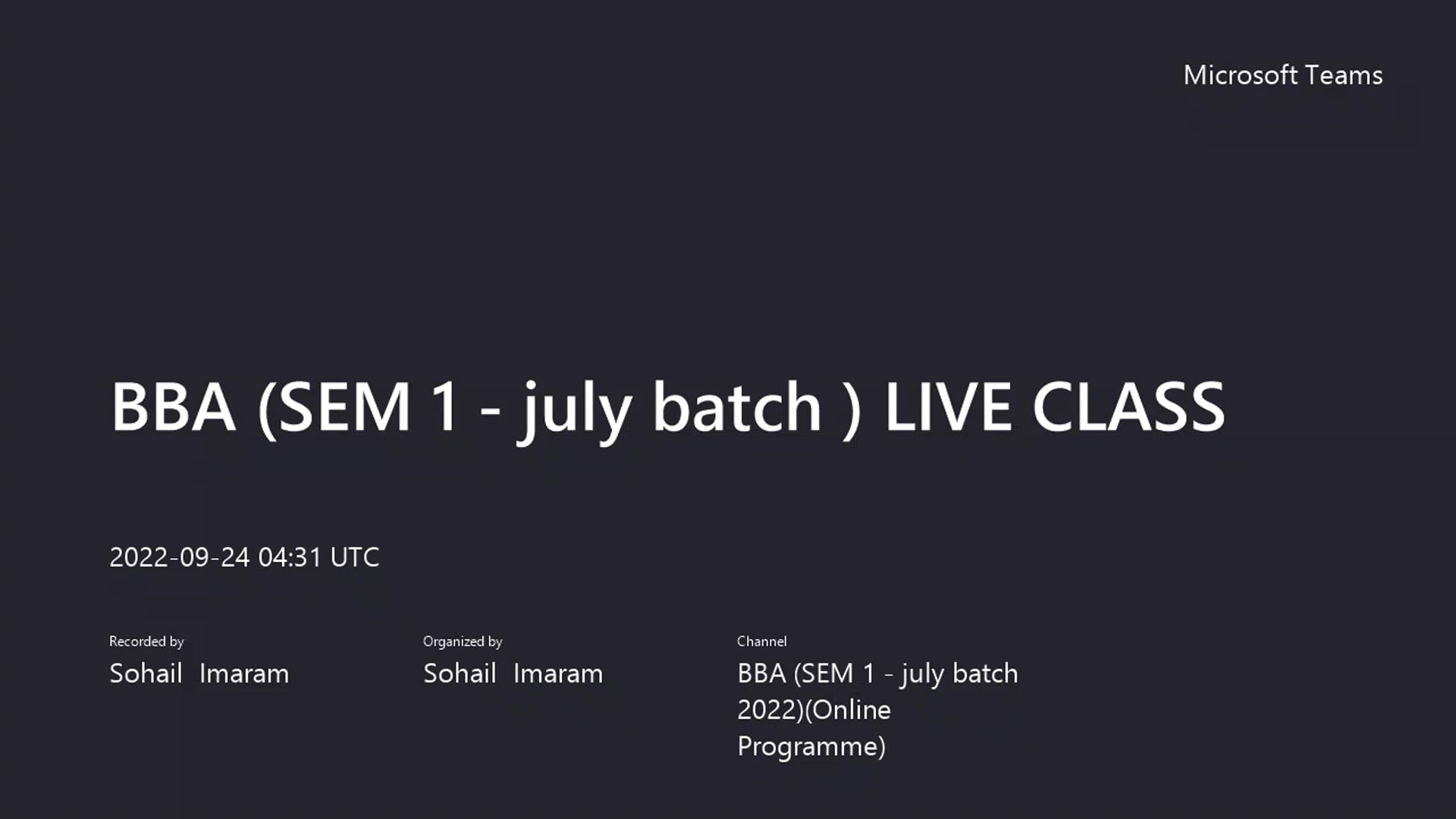 Microsoft Teams

BBA (SEM 1 - july batch ) LIVE CLASS

2022-09-24 04:31 UTC

Recorded by
Sohail Imaram

Organized by
Sohail Imaram

Channel
BBA (SEM 1 - july batch 2022)(Online Programme)